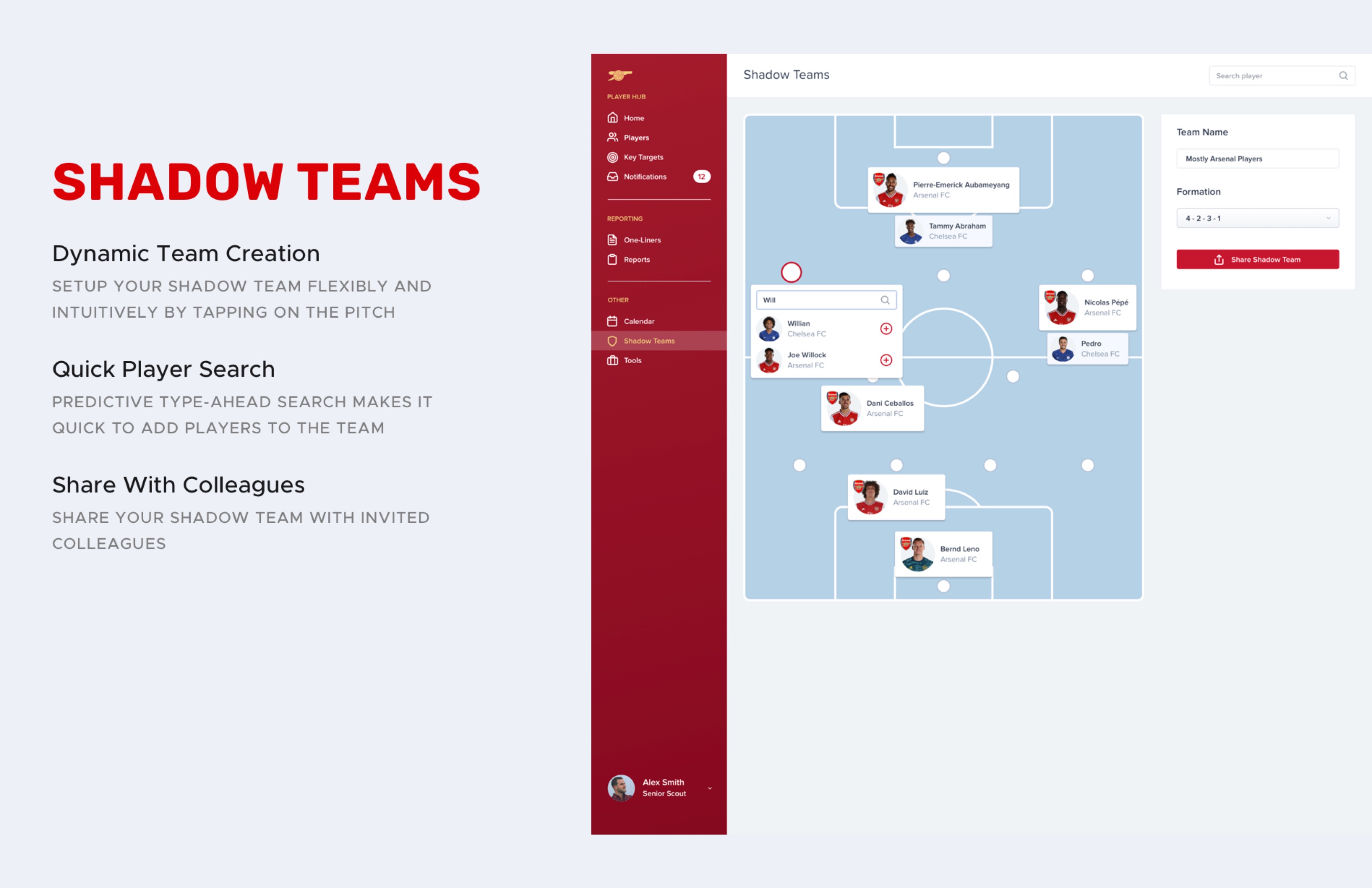 SHADOW TEAMS

Dynamic Team Creation

SETUP YOUR SHADOW TEAM FLEXIBLY AND INTUITIVELY BY TAPPING ON THE PITCH

Quick Player Search

PREDICTIVE TYPE-AHEAD SEARCH MAKES IT QUICK TO ADD PLAYERS TO THE TEAM

Share With Colleagues

SHARE YOUR SHADOW TEAM WITH INVITED COLLEAGUES

PLAYER HUB
Home
Players
Key Targets
Notifications 12

REPORTING
One-Liners
Reports

OTHER
Calendar
Shadow Teams
Tools

Alex Smith
Senior Scout

Shadow Teams

Search player

Pierre-Emerick Aubameyang
Arsenal FC

Tammy Abraham
Chelsea FC

Will

Willian
Chelsea FC

Joe Willock
Arsenal FC

Nicolas Pépé
Arsenal FC

Pedro
Chelsea FC

Dani Ceballos
Arsenal FC

David Luiz
Arsenal FC

Bernd Leno
Arsenal FC

Team Name

Mostly Arsenal Players

Formation

4 - 2 - 3 - 1

Share Shadow Team